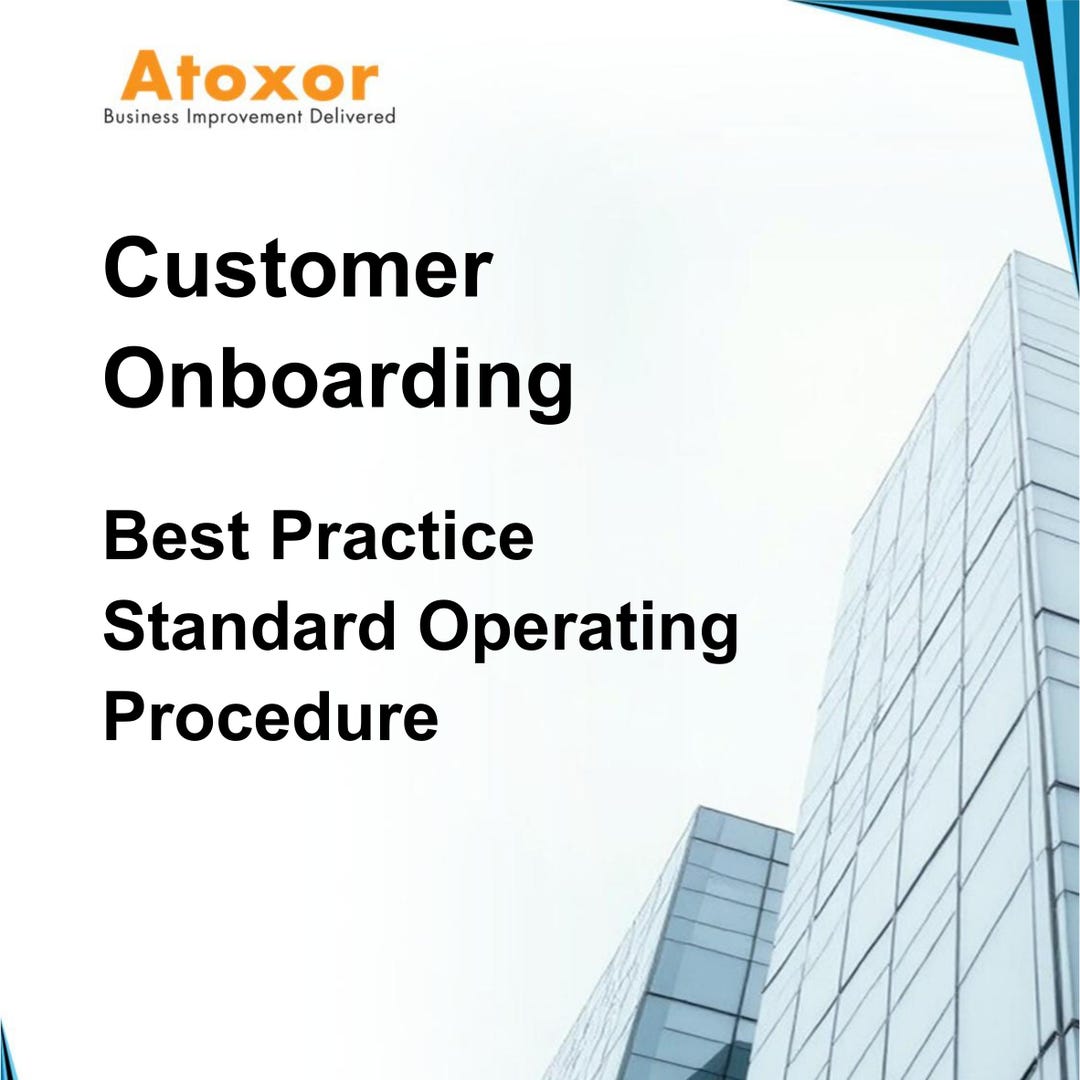 Atoxor
Business Improvement Delivered

Customer Onboarding

Best Practice Standard Operating Procedure